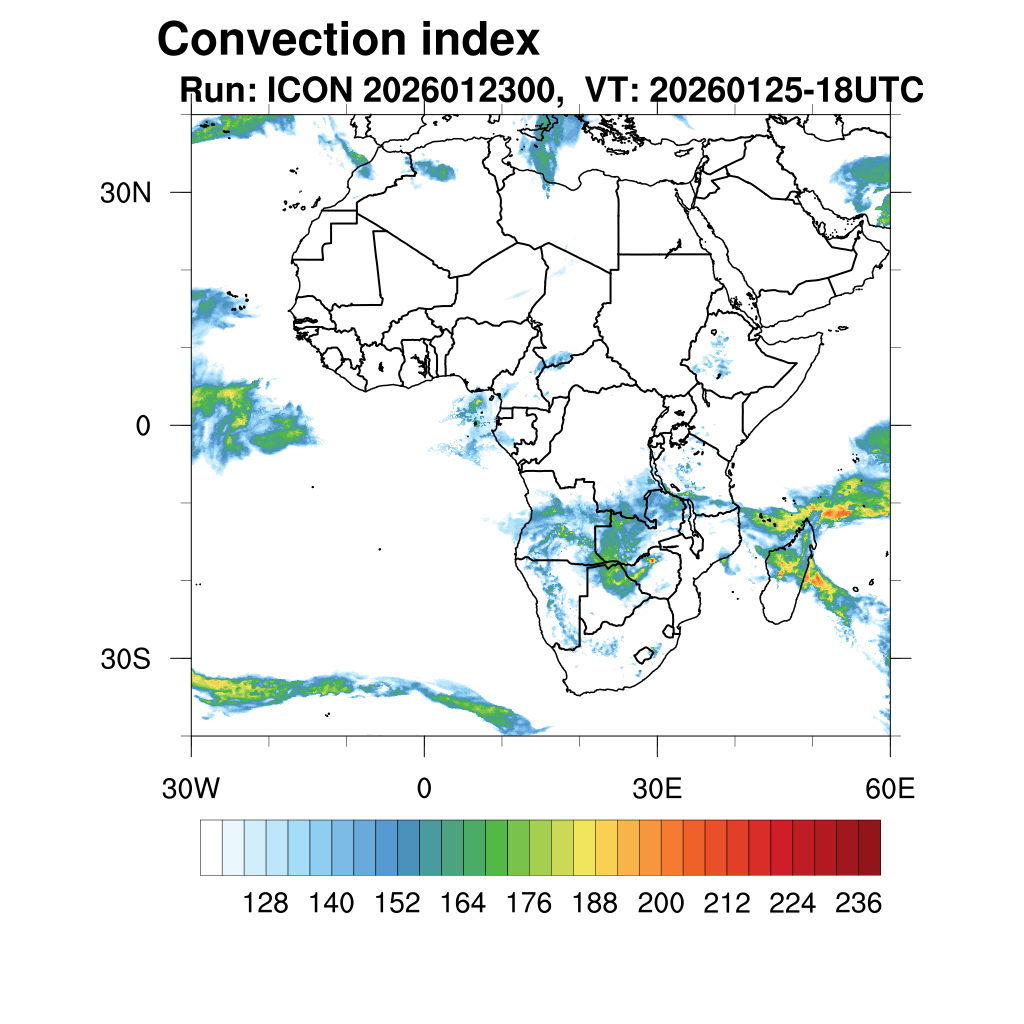 Convection index
Run: ICON 2026012300, VT: 20260125-18UTC

30N
0
30S

30W
0
30E
60E

128 140 152 164 176 188 200 212 224 236